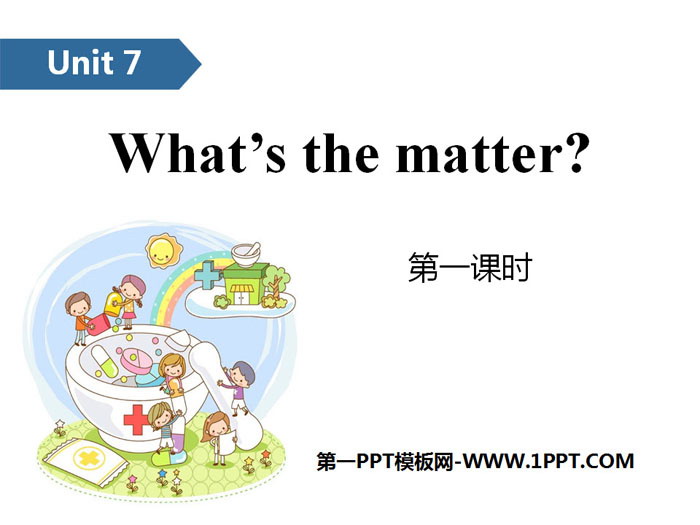 Unit 7

What’s the matter?

第一课时

第一PPT模板网-WWW.1PPT.COM